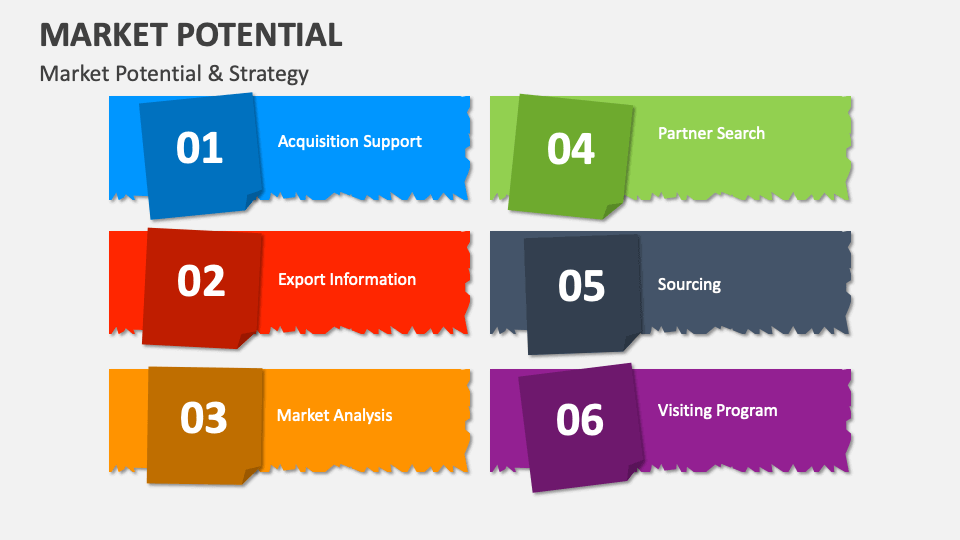 MARKET POTENTIAL

Market Potential & Strategy

01 Acquisition Support

02 Export Information

03 Market Analysis

04 Partner Search

05 Sourcing

06 Visiting Program